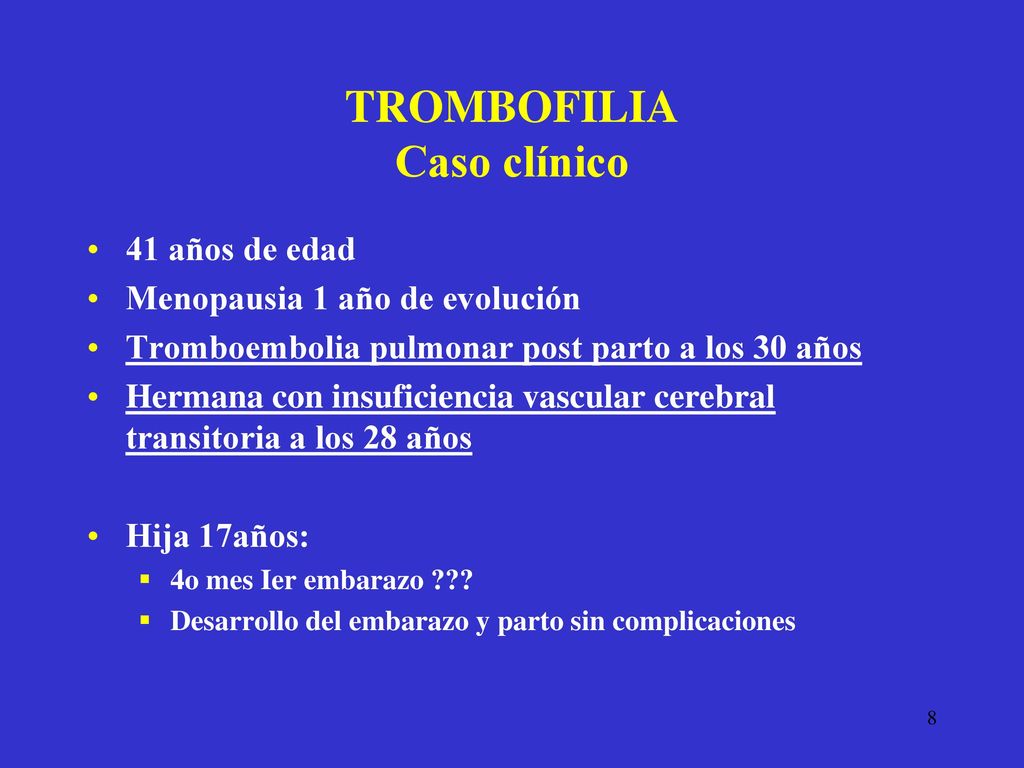 TROMBOFILIA
Caso clínico

• 41 años de edad
• Menopausia 1 año de evolución
• Tromboembolia pulmonar post parto a los 30 años
• Hermana con insuficiencia vascular cerebral transitoria a los 28 años

• Hija 17años:
  ▪ 4o mes Ier embarazo ???
  ▪ Desarrollo del embarazo y parto sin complicaciones

8